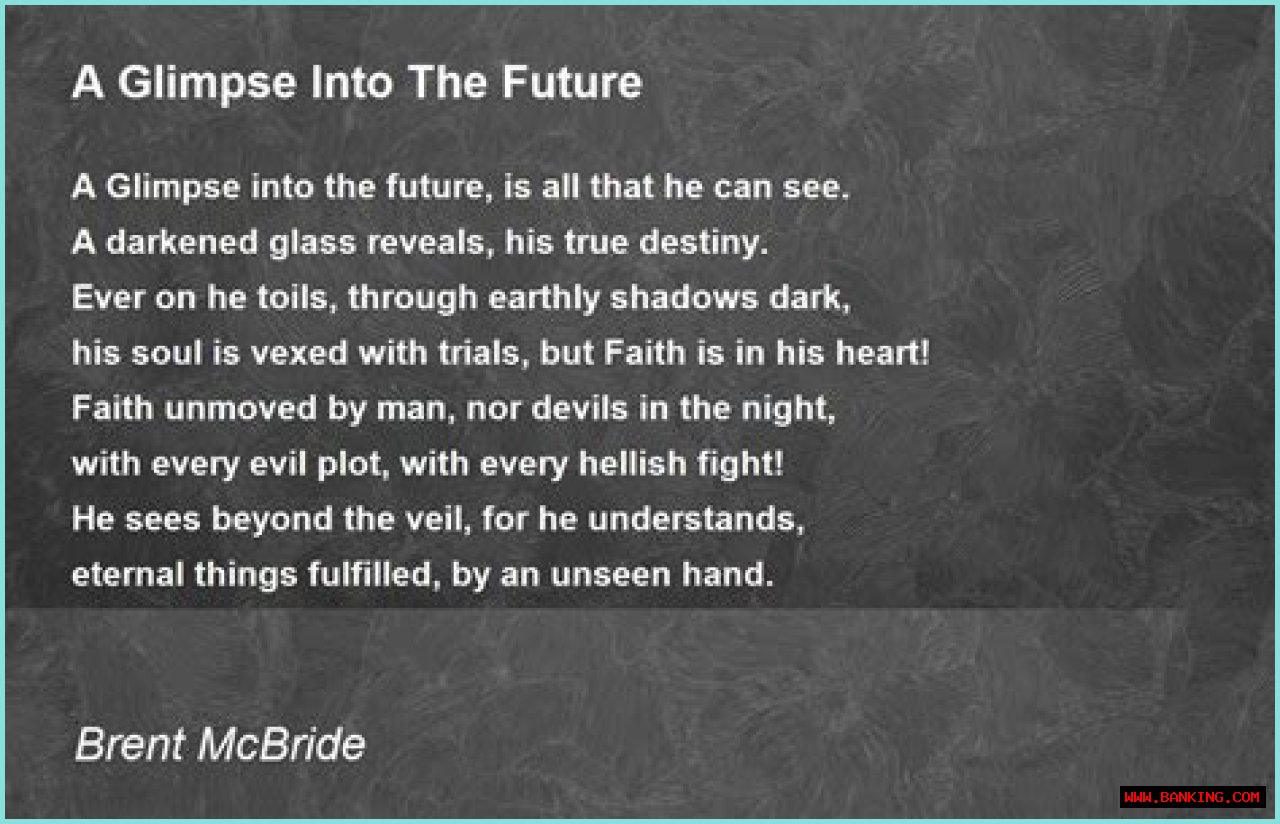 A Glimpse Into The Future

A Glimpse into the future, is all that he can see.
A darkened glass reveals, his true destiny.
Ever on he toils, through earthly shadows dark,
his soul is vexed with trials, but Faith is in his heart!
Faith unmoved by man, nor devils in the night,
with every evil plot, with every hellish fight!
He sees beyond the veil, for he understands,
eternal things fulfilled, by an unseen hand.

Brent McBride

WWW.BANKING.COM